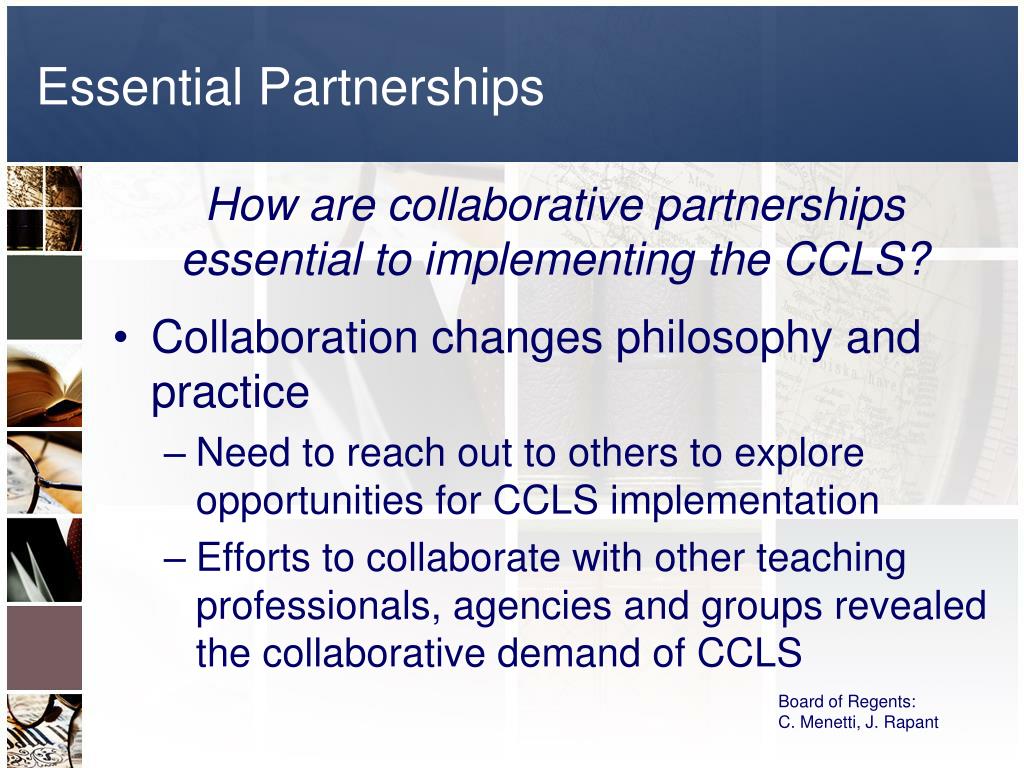 Essential Partnerships

How are collaborative partnerships essential to implementing the CCLS?

• Collaboration changes philosophy and practice
– Need to reach out to others to explore opportunities for CCLS implementation
– Efforts to collaborate with other teaching professionals, agencies and groups revealed the collaborative demand of CCLS

Board of Regents:
C. Menetti, J. Rapant